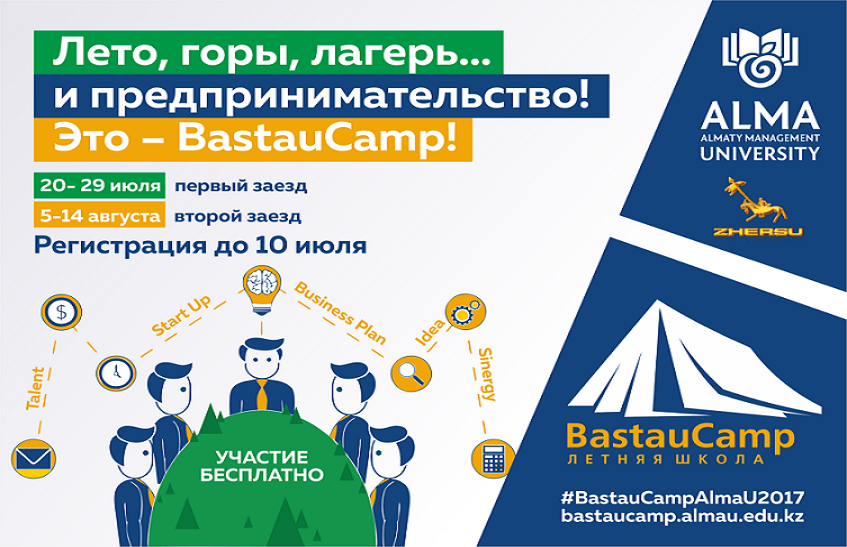 Лето, горы, лагерь...
и предпринимательство!
Это – BastauCamp!

20- 29 июля первый заезд
5-14 августа второй заезд
Регистрация до 10 июля

Talent
Start Up
Business Plan
Idea
Sinergy

УЧАСТИЕ БЕСПЛАТНО

ALMA
ALMATY MANAGEMENT
UNIVERSITY

ZHERSU

BastauCamp
ЛЕТНЯЯ ШКОЛА

#BastauCampAlmaU2017
bastaucamp.almau.edu.kz